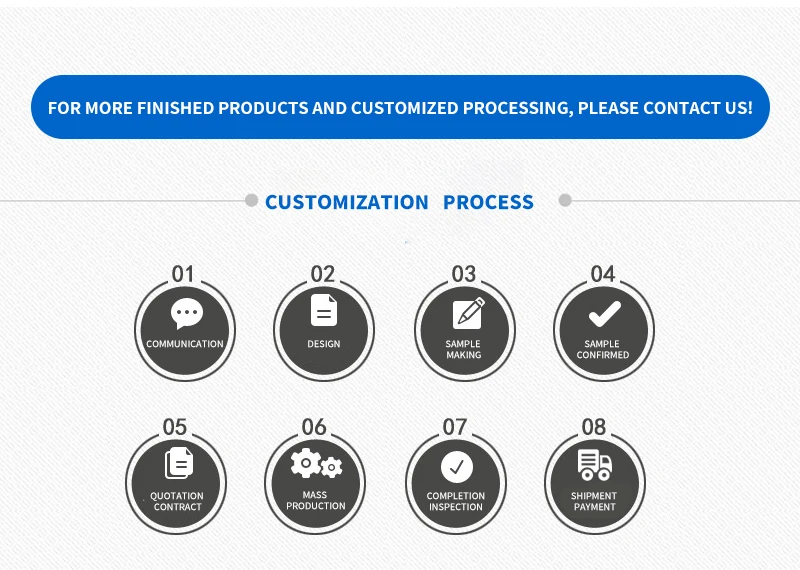 FOR MORE FINISHED PRODUCTS AND CUSTOMIZED PROCESSING, PLEASE CONTACT US!

CUSTOMIZATION PROCESS

01
COMMUNICATION

02
DESIGN

03
SAMPLE MAKING

04
SAMPLE CONFIRMED

05
QUOTATION CONTRACT

06
MASS PRODUCTION

07
COMPLETION INSPECTION

08
SHIPMENT PAYMENT